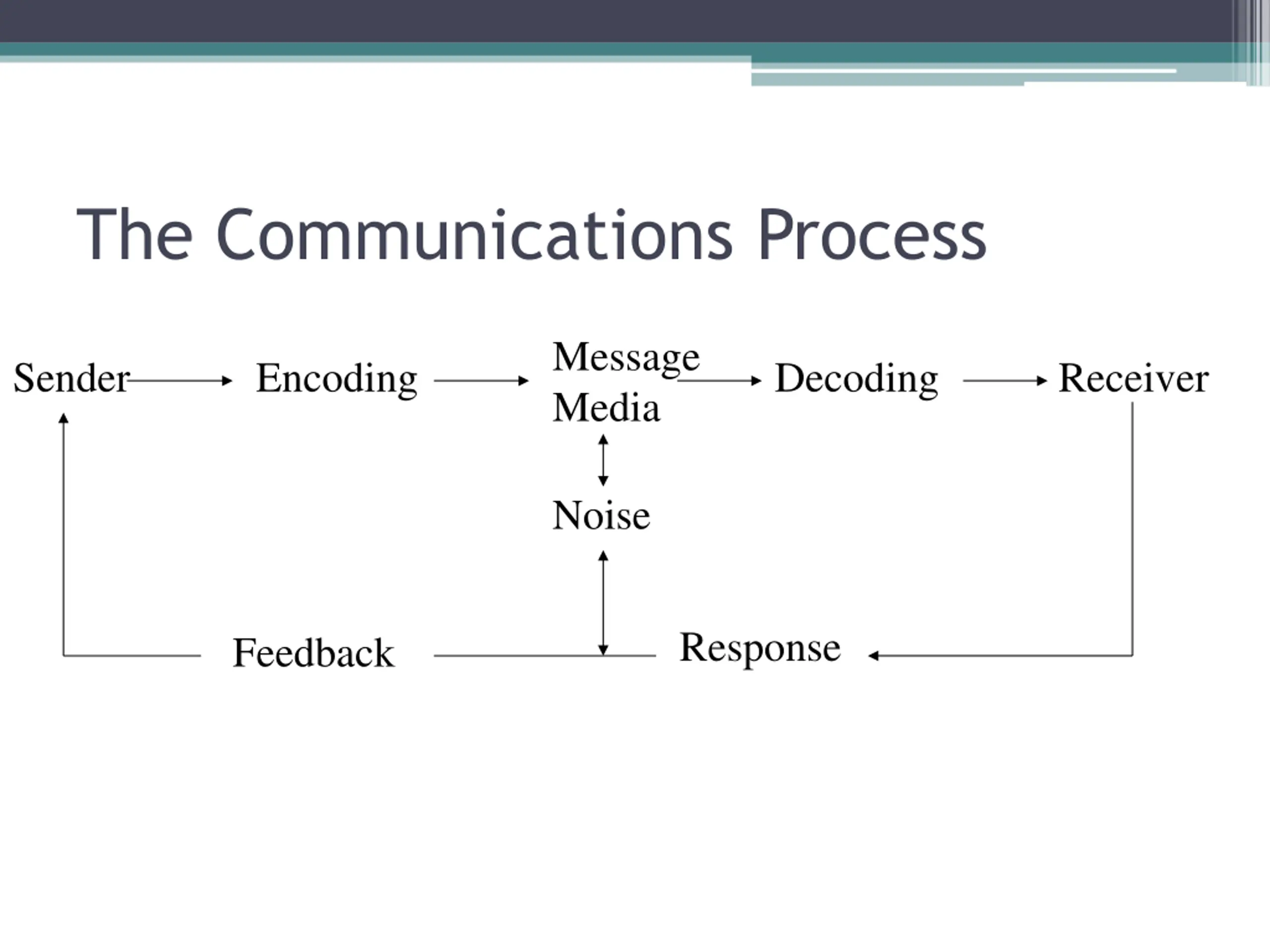 The Communications Process

Sender
Encoding
Message
Media
Decoding
Receiver
Noise
Feedback
Response